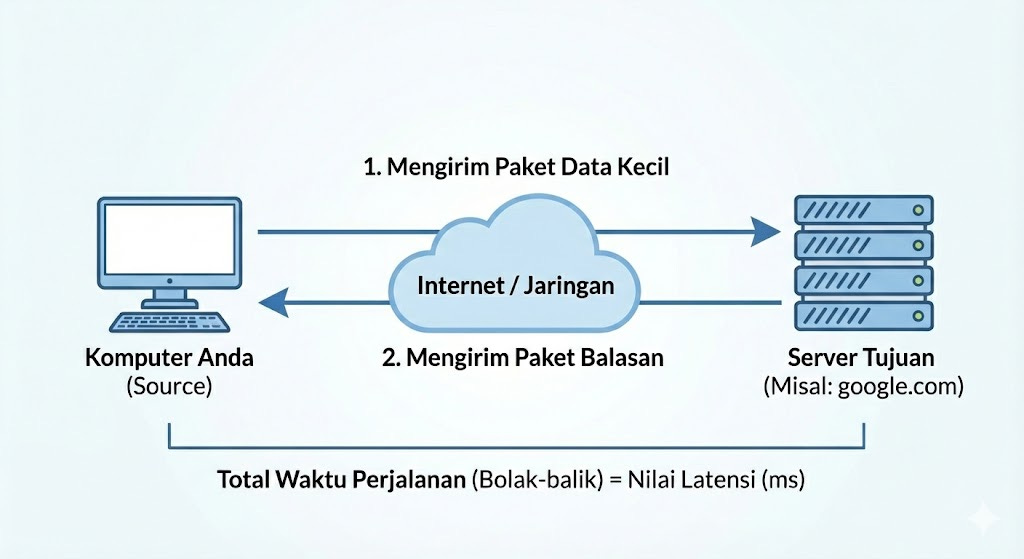 1. Mengirim Paket Data Kecil

Internet / Jaringan

2. Mengirim Paket Balasan

Komputer Anda
(Source)

Server Tujuan
(Misal: google.com)

Total Waktu Perjalanan (Bolak-balik) = Nilai Latensi (ms)